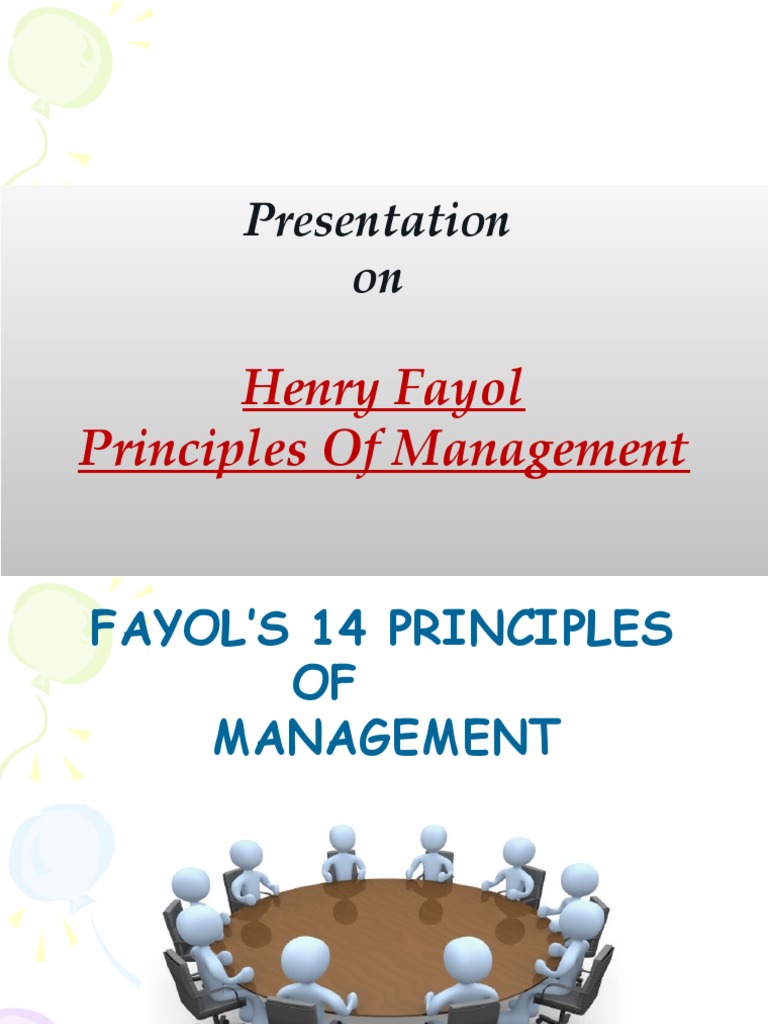 Presentation
on

Henry Fayol
Principles Of Management

FAYOL'S 14 PRINCIPLES
OF
MANAGEMENT